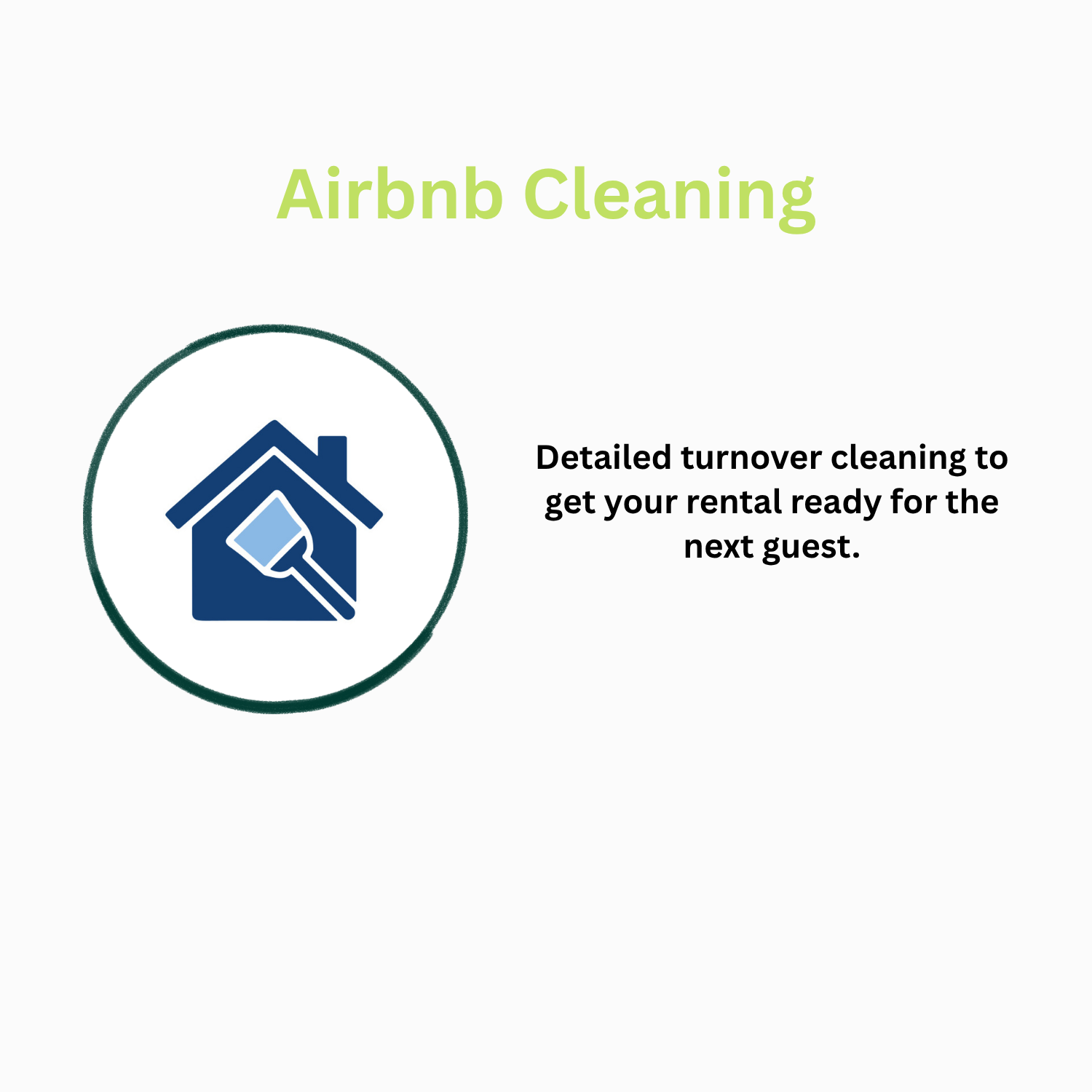 Airbnb Cleaning

Detailed turnover cleaning to get your rental ready for the next guest.